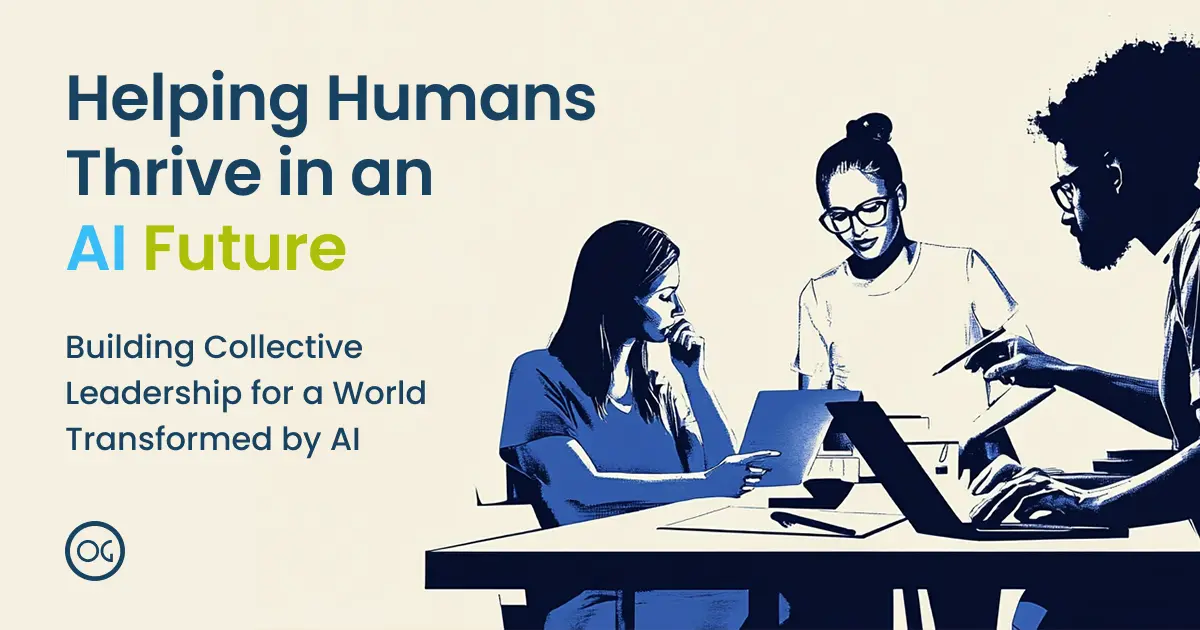 Helping Humans Thrive in an AI Future

Building Collective Leadership for a World Transformed by AI

OG